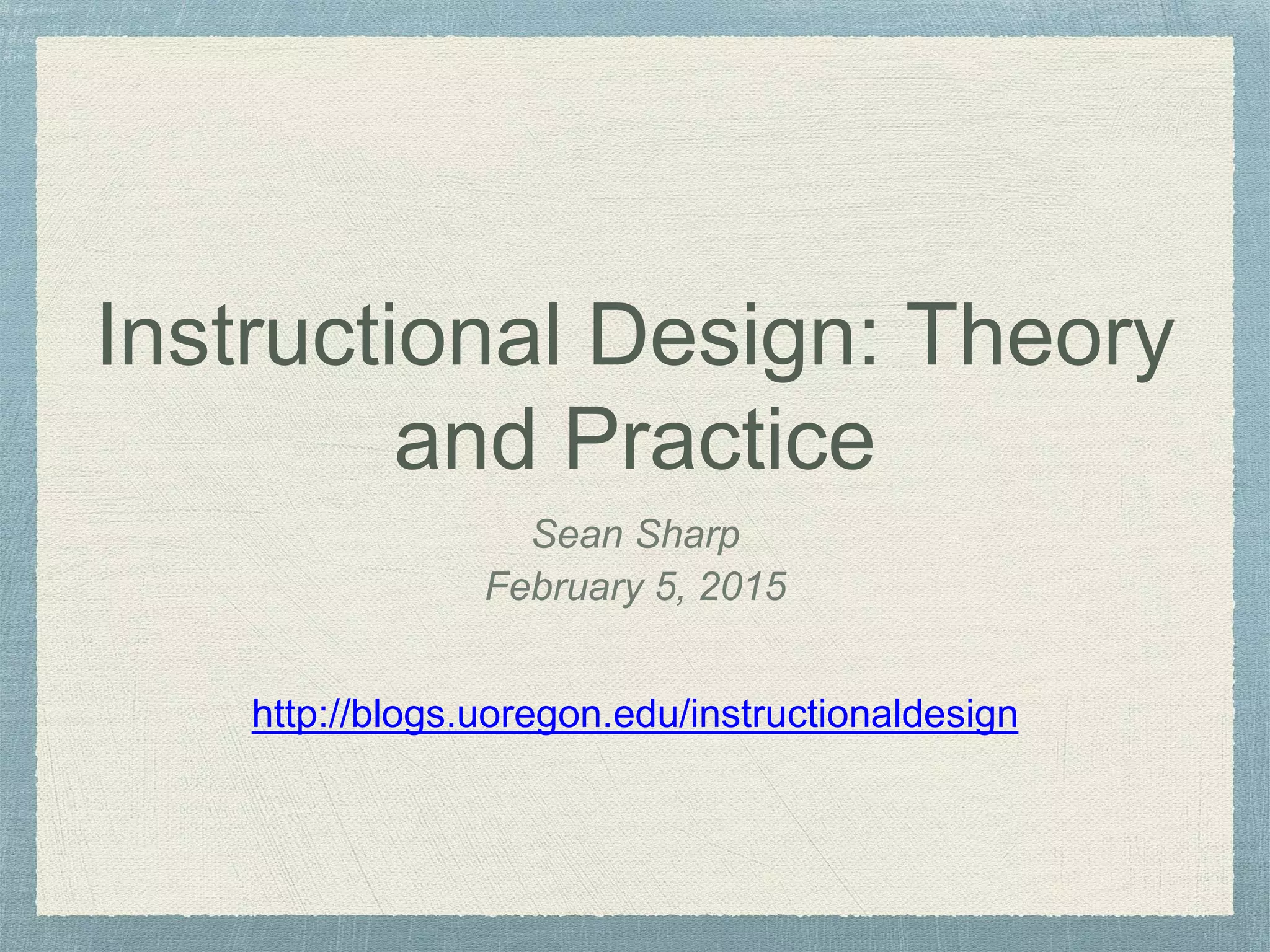 Instructional Design: Theory and Practice

Sean Sharp
February 5, 2015

http://blogs.uoregon.edu/instructionaldesign